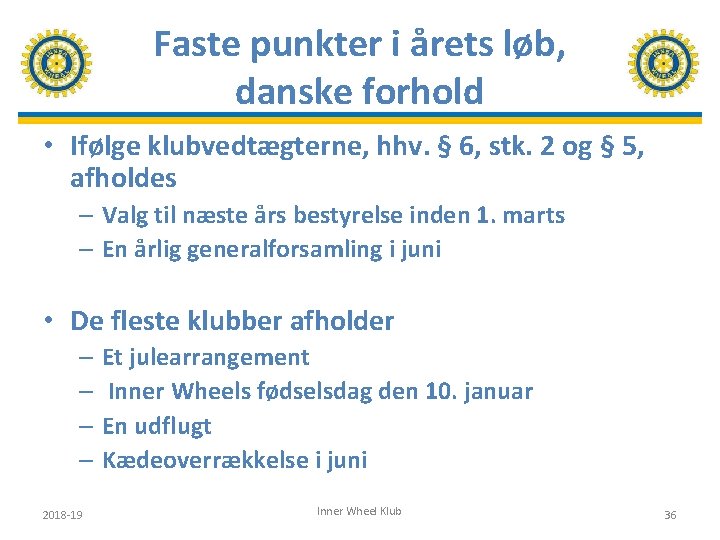 Faste punkter i årets løb, danske forhold

• Ifølge klubvedtægterne, hhv. § 6, stk. 2 og § 5, afholdes
– Valg til næste års bestyrelse inden 1. marts
– En årlig generalforsamling i juni

• De fleste klubber afholder
– Et julearrangement
– Inner Wheels fødselsdag den 10. januar
– En udflugt
– Kædeoverrækkelse i juni

2018-19

Inner Wheel Klub

36